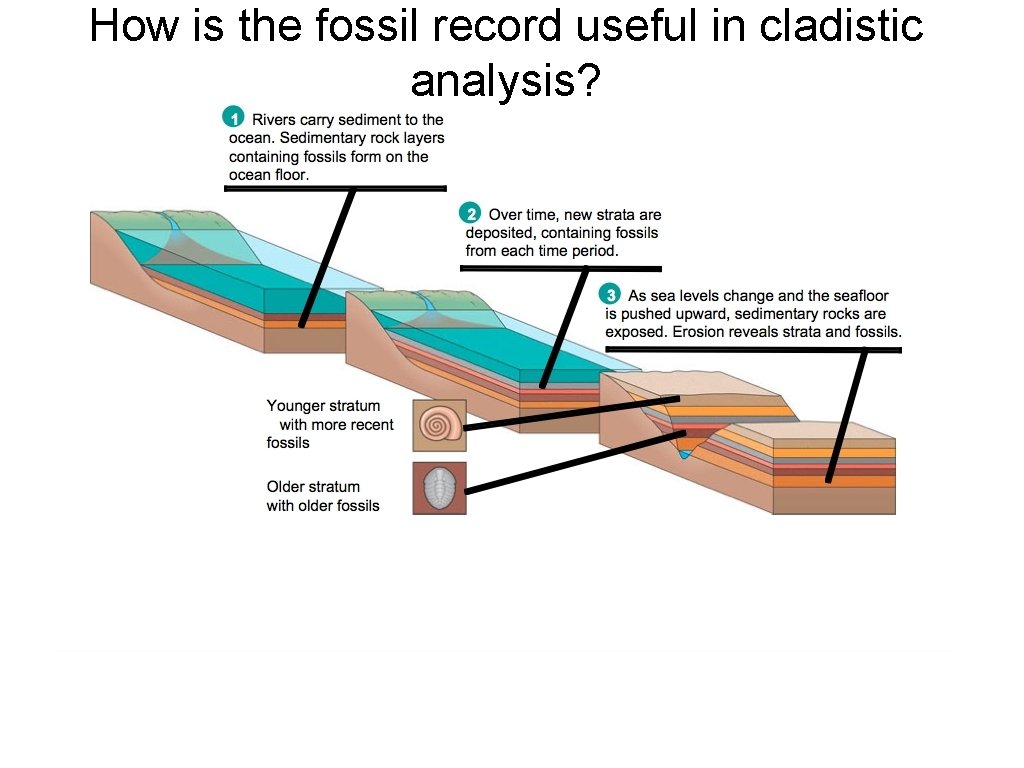 How is the fossil record useful in cladistic analysis?

1 Rivers carry sediment to the ocean. Sedimentary rock layers containing fossils form on the ocean floor.

2 Over time, new strata are deposited, containing fossils from each time period.

3 As sea levels change and the seafloor is pushed upward, sedimentary rocks are exposed. Erosion reveals strata and fossils.

Younger stratum with more recent fossils

Older stratum with older fossils